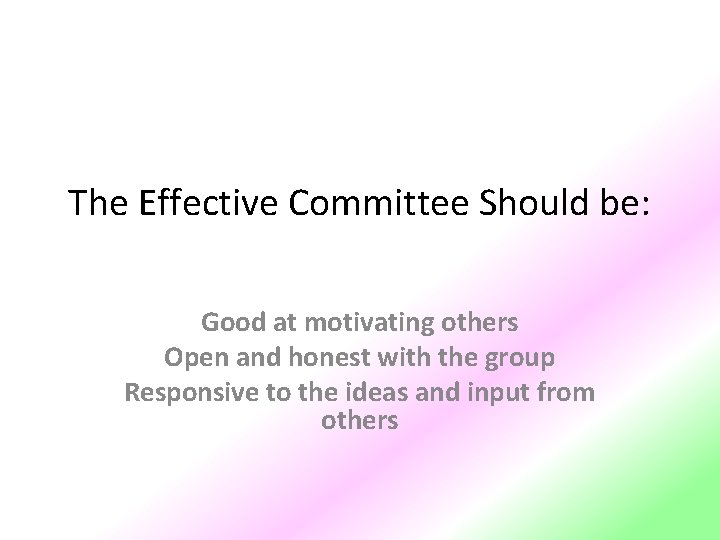 The Effective Committee Should be:

Good at motivating others
Open and honest with the group
Responsive to the ideas and input from others